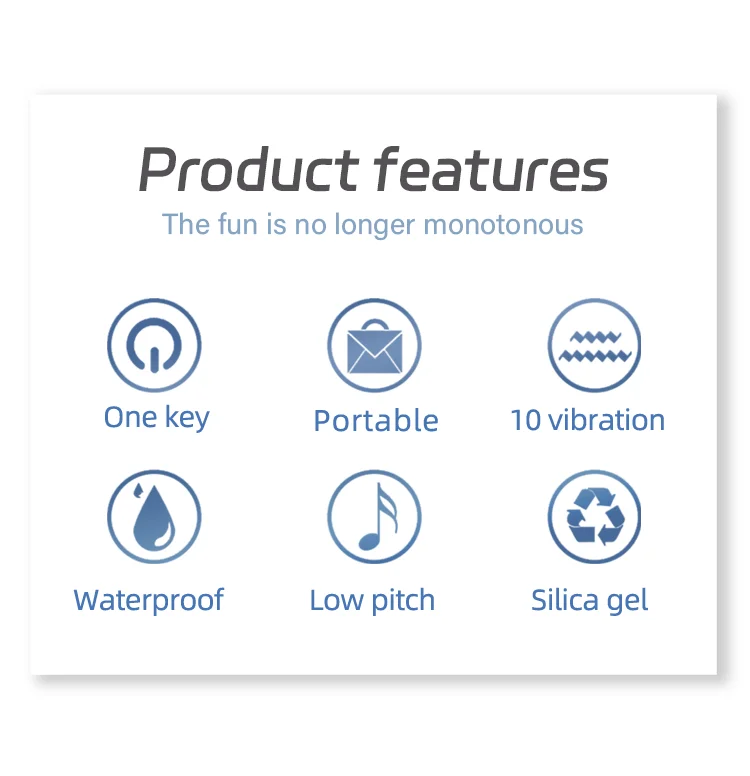 Product features
The fun is no longer monotonous

One key
Portable
10 vibration

Waterproof
Low pitch
Silica gel